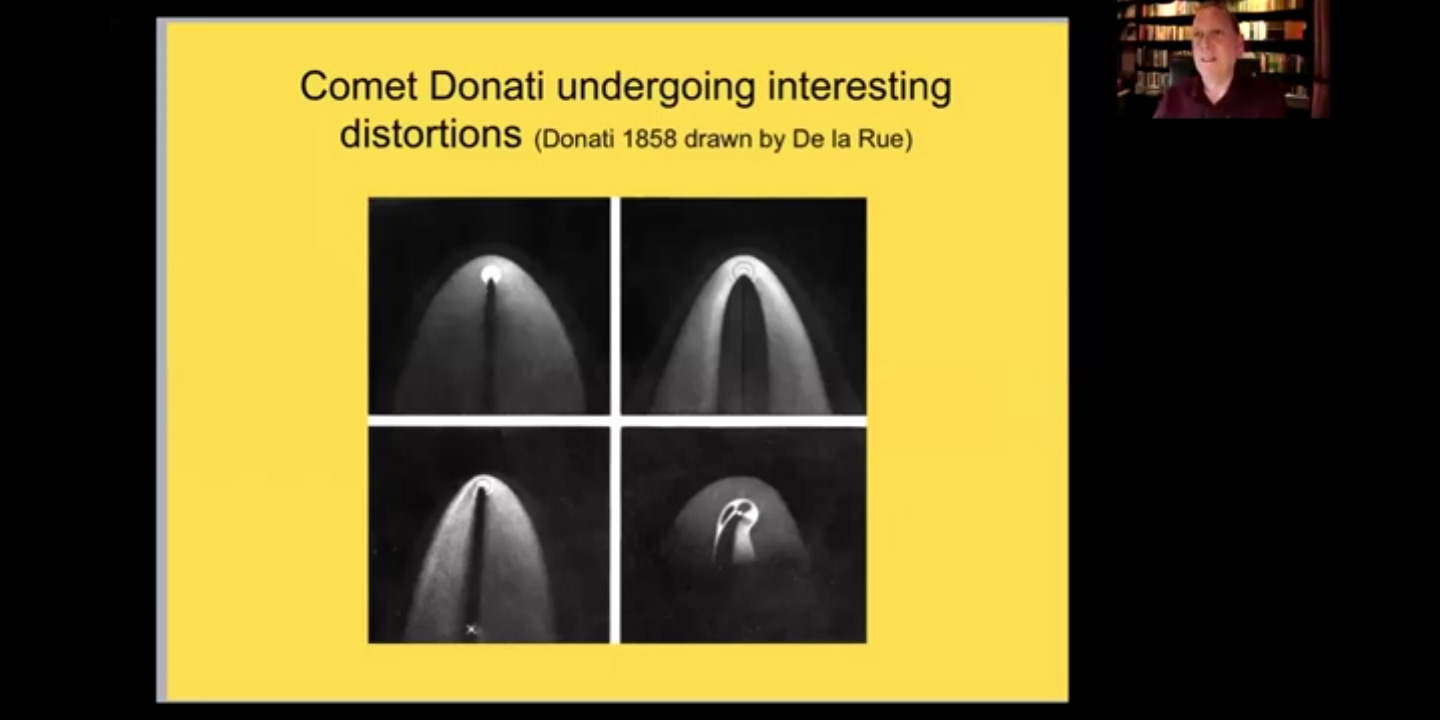 Comet Donati undergoing interesting distortions (Donati 1858 drawn by De la Rue)